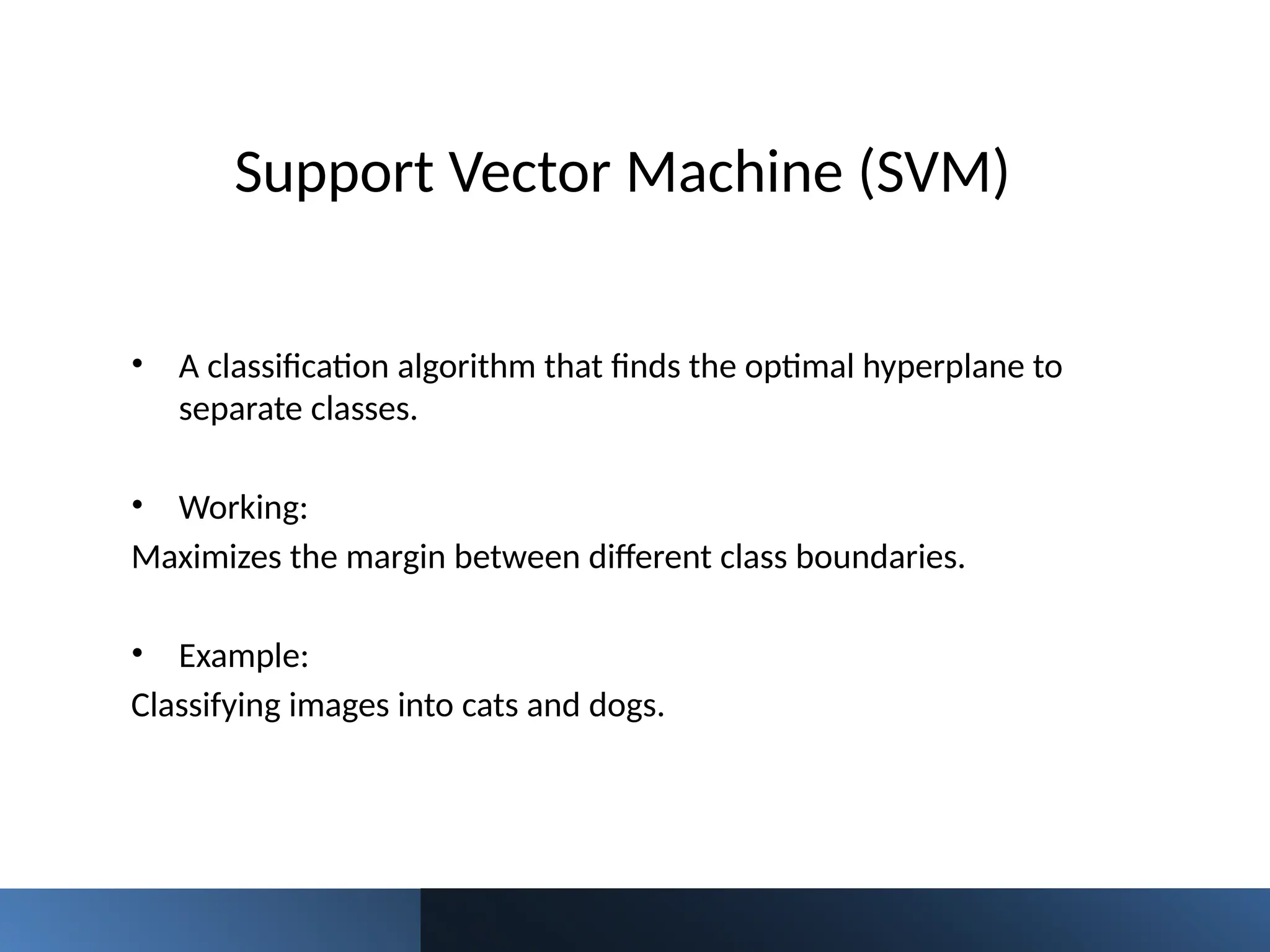 Support Vector Machine (SVM)

• A classification algorithm that finds the optimal hyperplane to separate classes.

• Working:
Maximizes the margin between different class boundaries.

• Example:
Classifying images into cats and dogs.